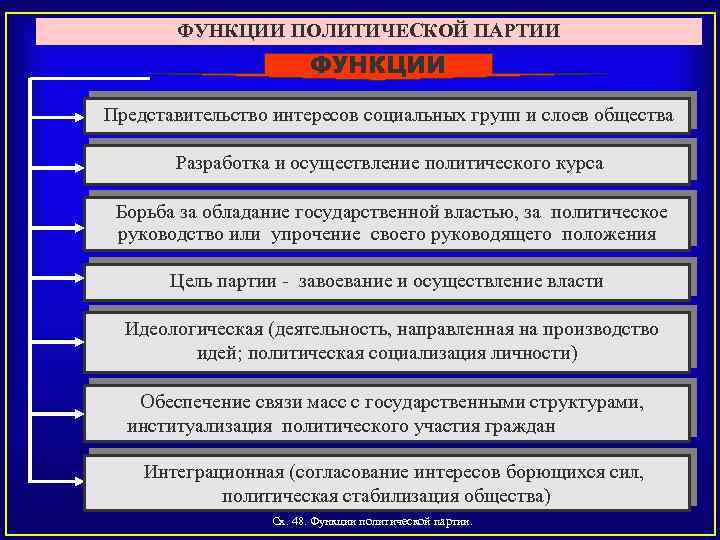 ФУНКЦИИ ПОЛИТИЧЕСКОЙ ПАРТИИ

ФУНКЦИИ

Представительство интересов социальных групп и слоев общества

Разработка и осуществление политического курса

Борьба за обладание государственной властью, за политическое руководство или упрочение своего руководящего положения

Цель партии - завоевание и осуществление власти

Идеологическая (деятельность, направленная на производство идей; политическая социализация личности)

Обеспечение связи масс с государственными структурами, институализация политического участия граждан

Интеграционная (согласование интересов борющихся сил, политическая стабилизация общества)

Сх. 48. Функции политической партии.